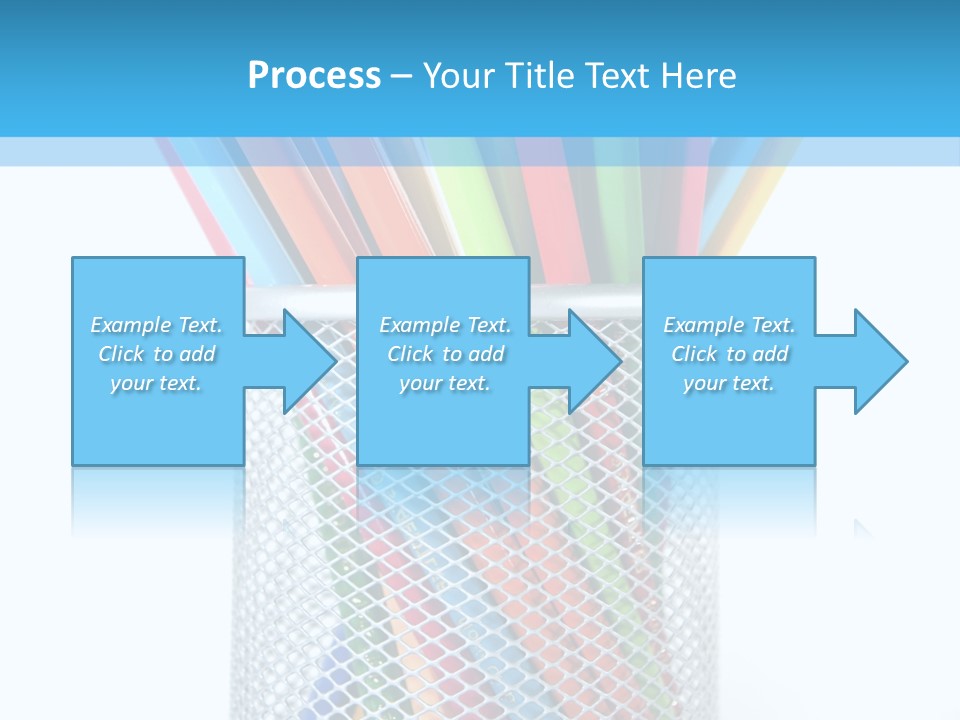 Process – Your Title Text Here

Example Text. Click to add your text.

Example Text. Click to add your text.

Example Text. Click to add your text.